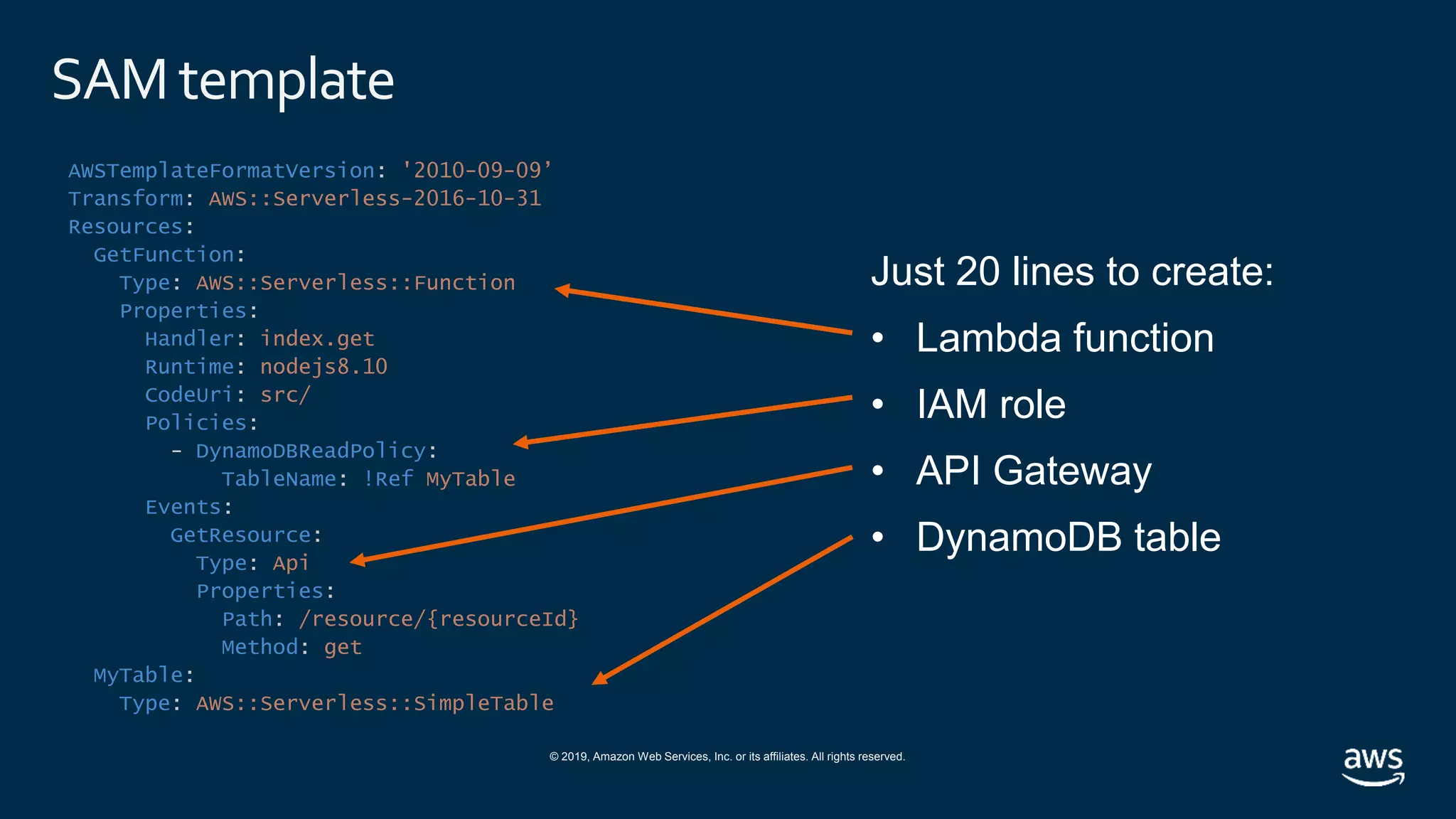 SAM template

AWSTemplateFormatVersion: '2010-09-09'
Transform: AWS::Serverless-2016-10-31
Resources:
  GetFunction:
    Type: AWS::Serverless::Function
    Properties:
      Handler: index.get
      Runtime: nodejs8.10
      CodeUri: src/
      Policies:
        - DynamoDBReadPolicy:
            TableName: !Ref MyTable
      Events:
        GetResource:
          Type: Api
          Properties:
            Path: /resource/{resourceId}
            Method: get
  MyTable:
    Type: AWS::Serverless::SimpleTable

Just 20 lines to create:
• Lambda function
• IAM role
• API Gateway
• DynamoDB table

© 2019, Amazon Web Services, Inc. or its affiliates. All rights reserved.

aws